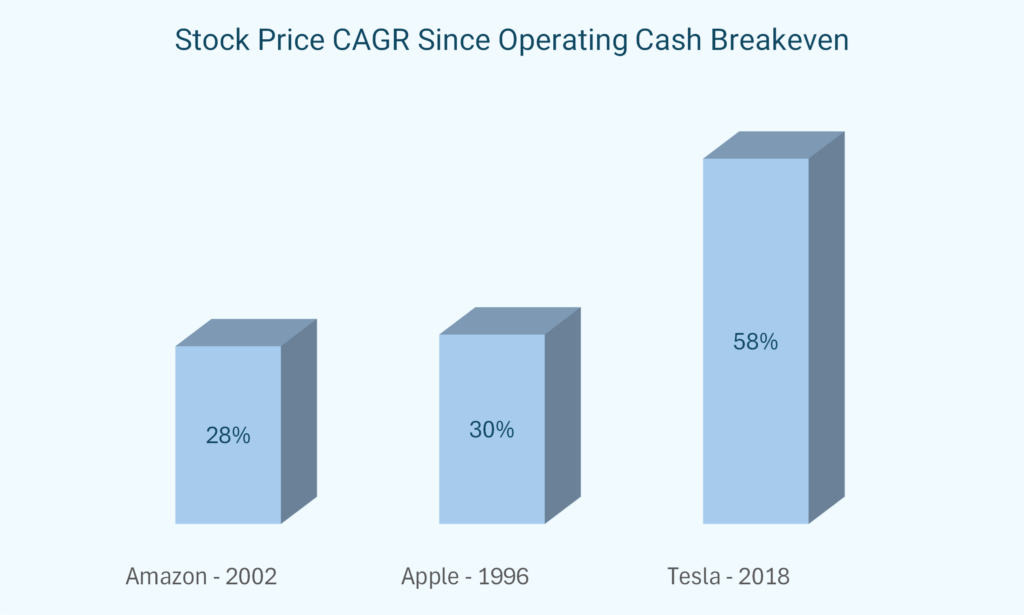 Stock Price CAGR Since Operating Cash Breakeven

28%

30%

58%

Amazon - 2002

Apple - 1996

Tesla - 2018